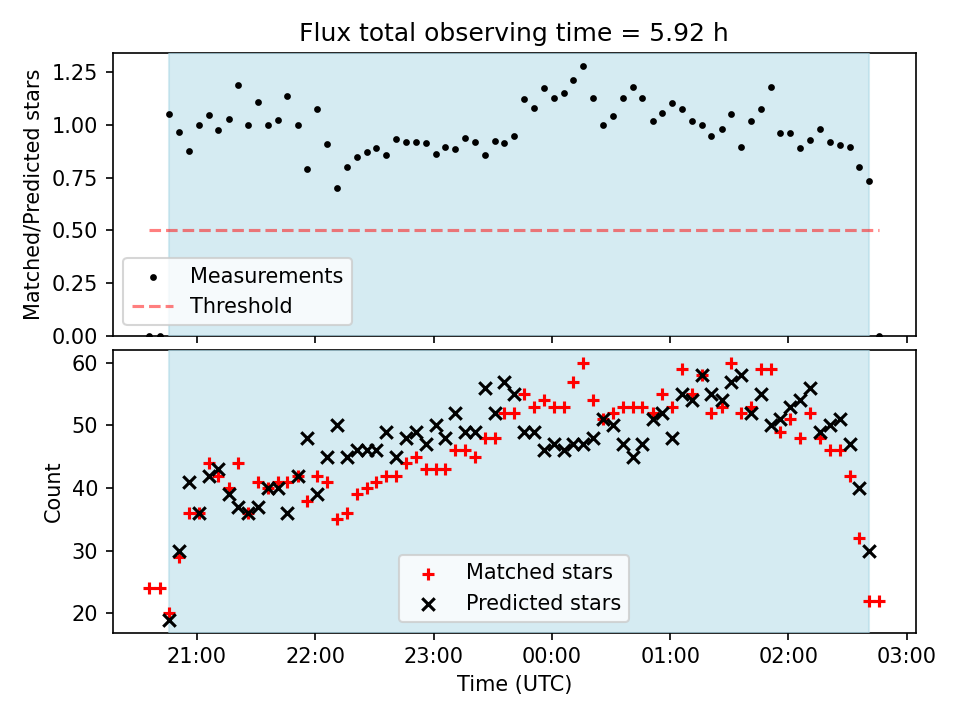 Flux total observing time = 5.92 h

Matched/Predicted stars

1.25
1.00
0.75
0.50
0.25
0.00

Measurements
Threshold

Count

60
50
40
30
20

Matched stars
Predicted stars

21:00
22:00
23:00
00:00
01:00
02:00
03:00

Time (UTC)